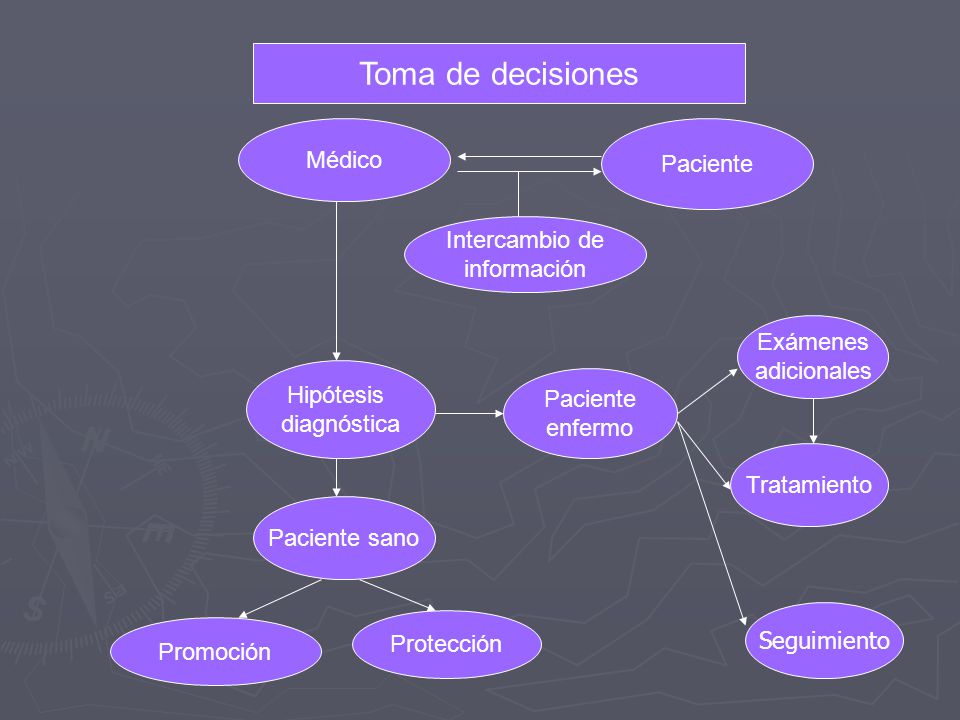 Toma de decisiones

Médico

Paciente

Intercambio de información

Hipótesis diagnóstica

Paciente enfermo

Exámenes adicionales

Tratamiento

Paciente sano

Promoción

Protección

Seguimiento